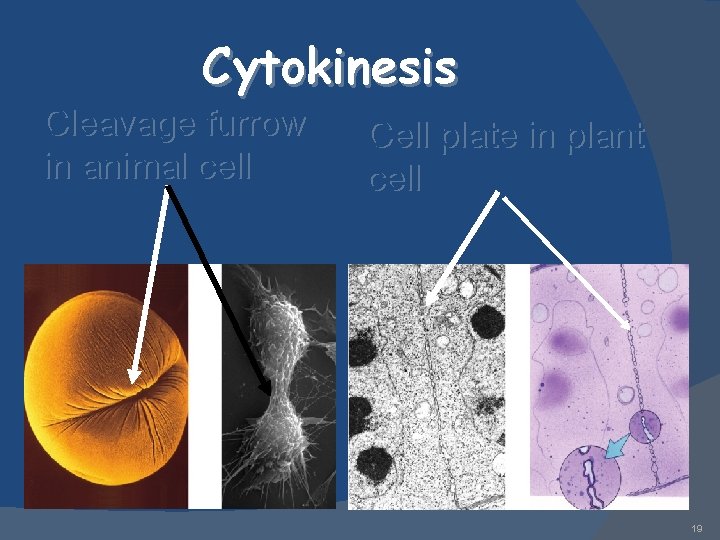 Cytokinesis

Cleavage furrow in animal cell

Cell plate in plant cell

19